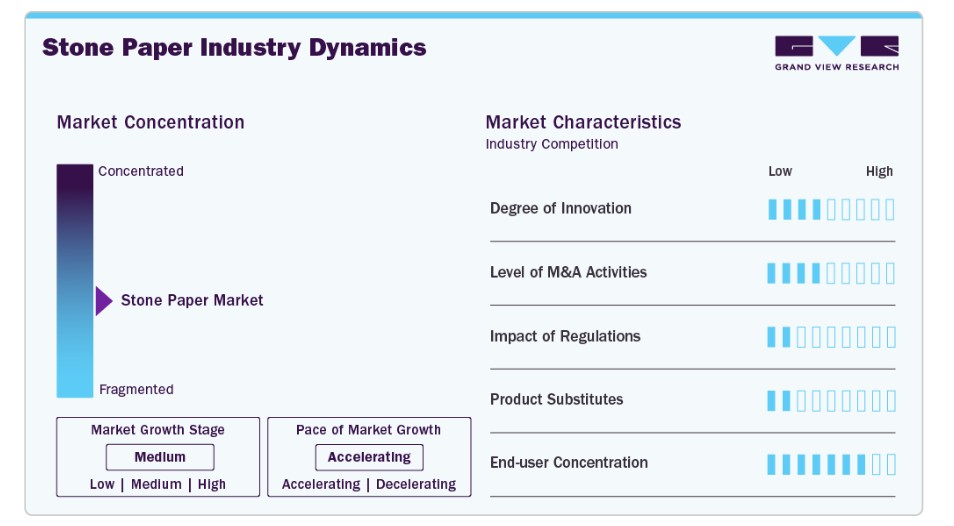 Stone Paper Industry Dynamics

GRAND VIEW RESEARCH

Market Concentration

Concentrated

Stone Paper Market

Fragmented

Market Growth Stage

Medium

Low | Medium | High

Pace of Market Growth

Accelerating

Accelerating | Decelerating

Market Characteristics

Industry Competition

Low High

Degree of Innovation

Level of M&A Activities

Impact of Regulations

Product Substitutes

End-user Concentration